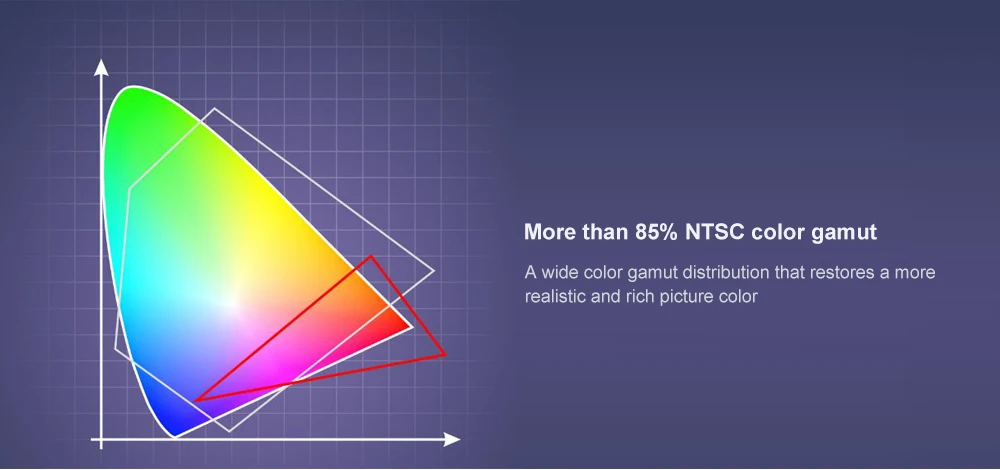 More than 85% NTSC color gamut

A wide color gamut distribution that restores a more realistic and rich picture color